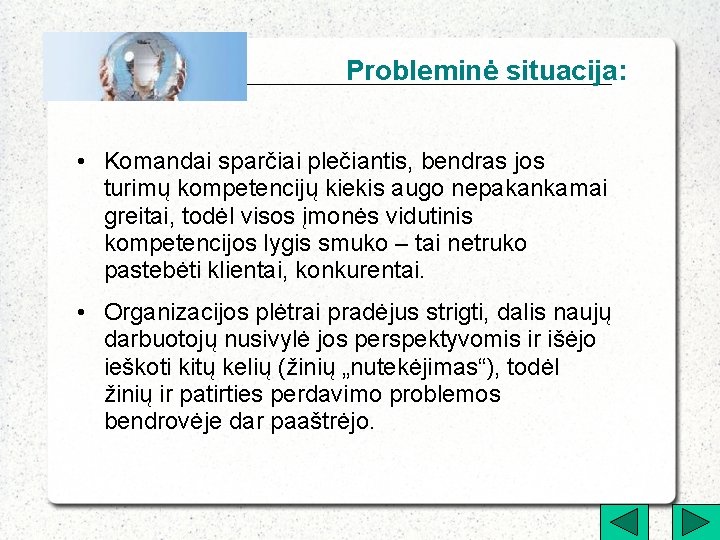 Probleminė situacija:

• Komandai sparčiai plečiantis, bendras jos turimų kompetencijų kiekis augo nepakankamai greitai, todėl visos įmonės vidutinis kompetencijos lygis smuko – tai netruko pastebėti klientai, konkurentai.

• Organizacijos plėtrai pradėjus strigti, dalis naujų darbuotojų nusivylė jos perspektyvomis ir išėjo ieškoti kitų kelių (žinių „nutekėjimas“), todėl žinių ir patirties perdavimo problemos bendrovėje dar paaštrėjo.